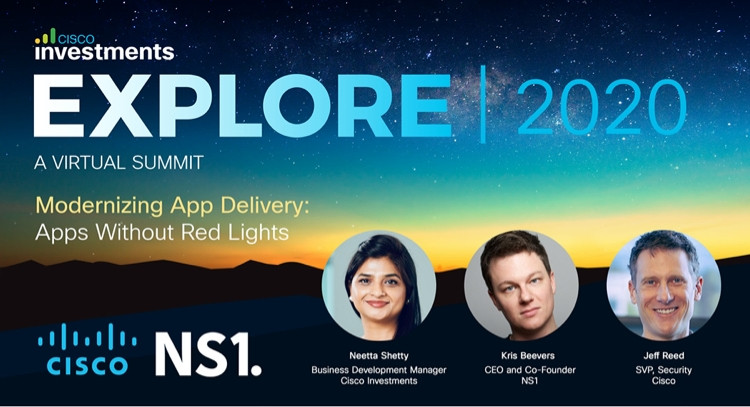 CISCO
investments

EXPLORE | 2020

A VIRTUAL SUMMIT

Modernizing App Delivery:
Apps Without Red Lights

CISCO NS1.

Neetta Shetty
Business Development Manager
Cisco Investments

Kris Beevers
CEO and Co-Founder
NS1

Jeff Reed
SVP, Security
Cisco